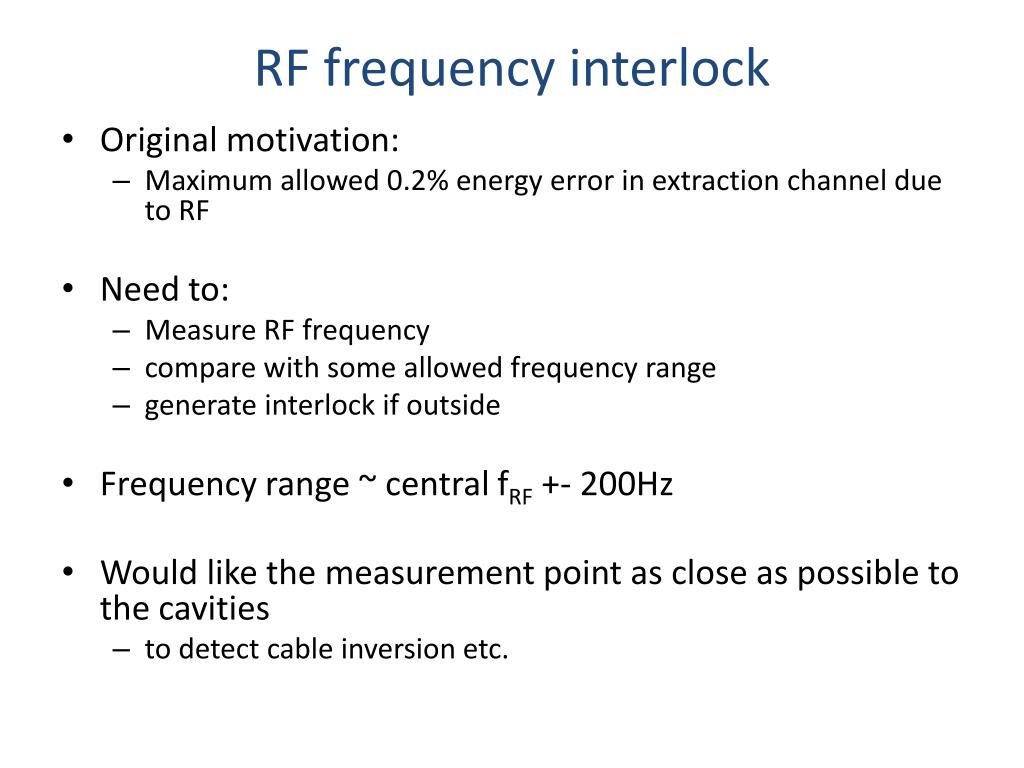 RF frequency interlock

• Original motivation:
– Maximum allowed 0.2% energy error in extraction channel due to RF

• Need to:
– Measure RF frequency
– compare with some allowed frequency range
– generate interlock if outside

• Frequency range ~ central $f_{RF}$ +- 200Hz

• Would like the measurement point as close as possible to the cavities
– to detect cable inversion etc.